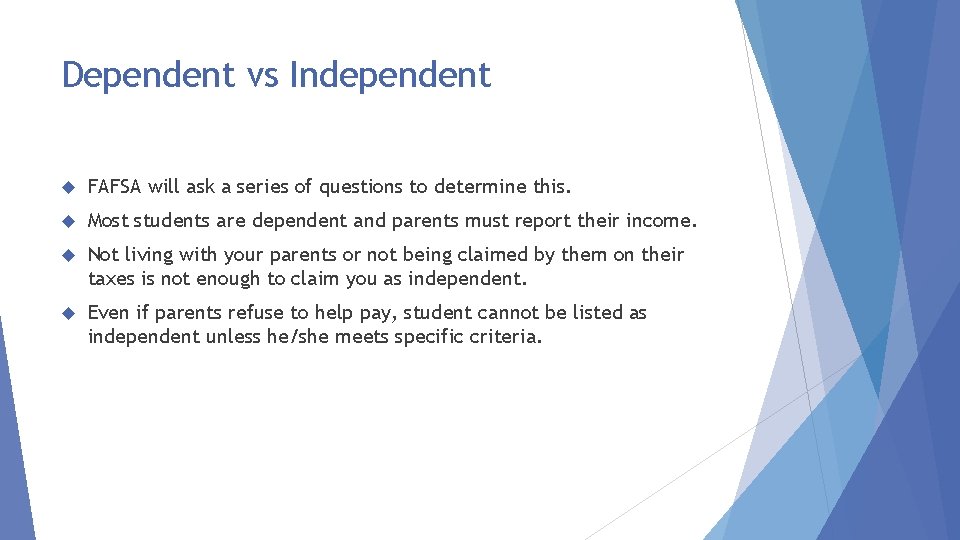 Dependent vs Independent

FAFSA will ask a series of questions to determine this.

Most students are dependent and parents must report their income.

Not living with your parents or not being claimed by them on their taxes is not enough to claim you as independent.

Even if parents refuse to help pay, student cannot be listed as independent unless he/she meets specific criteria.